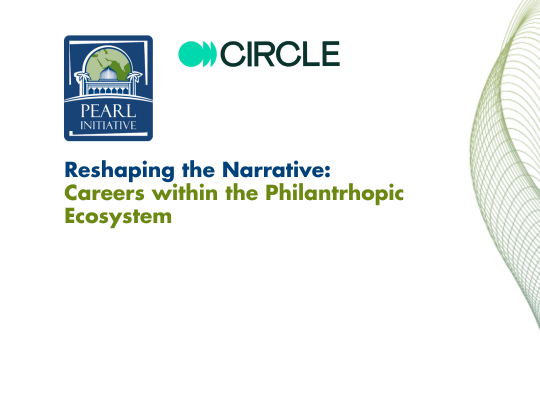 PEARL
INITIATIVE

CIRCLE

Reshaping the Narrative:
Careers within the Philantrhopic Ecosystem